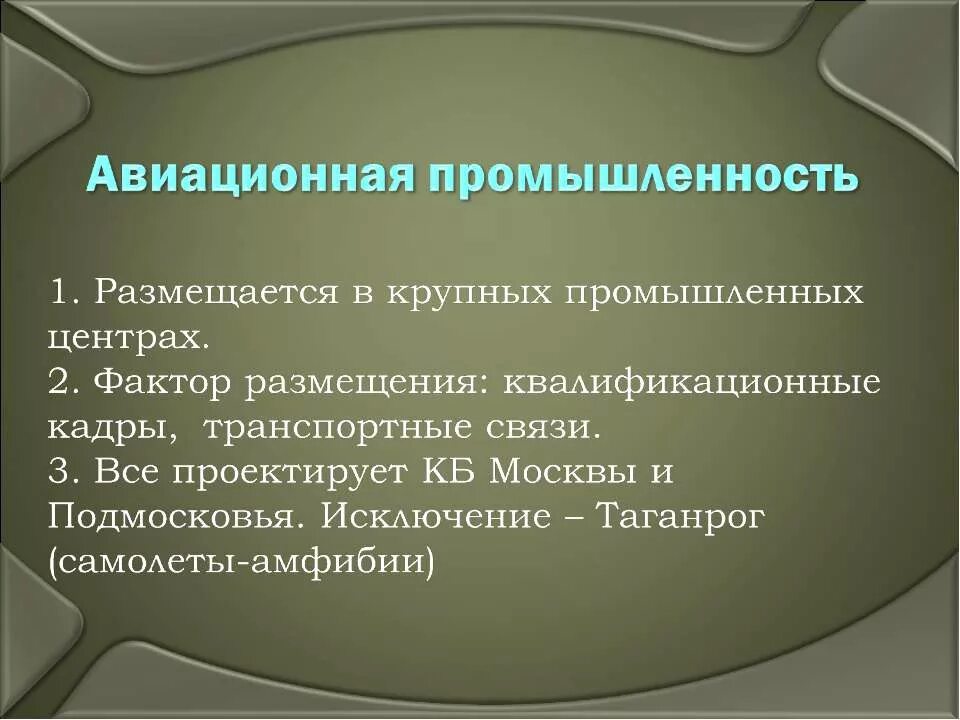 Авиационная промышленность

1. Размещается в крупных промышленных центрах.
2. Фактор размещения: квалификационные кадры, транспортные связи.
3. Все проектирует КБ Москвы и Подмосковья. Исключение – Таганрог (самолеты-амфибии)